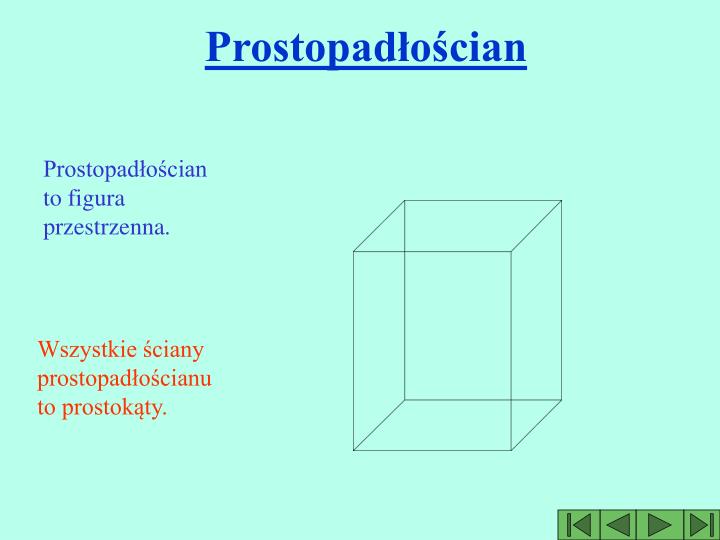 Prostopadłościan

Prostopadłościan to figura przestrzenna.

Wszystkie ściany prostopadłościanu to prostokąty.